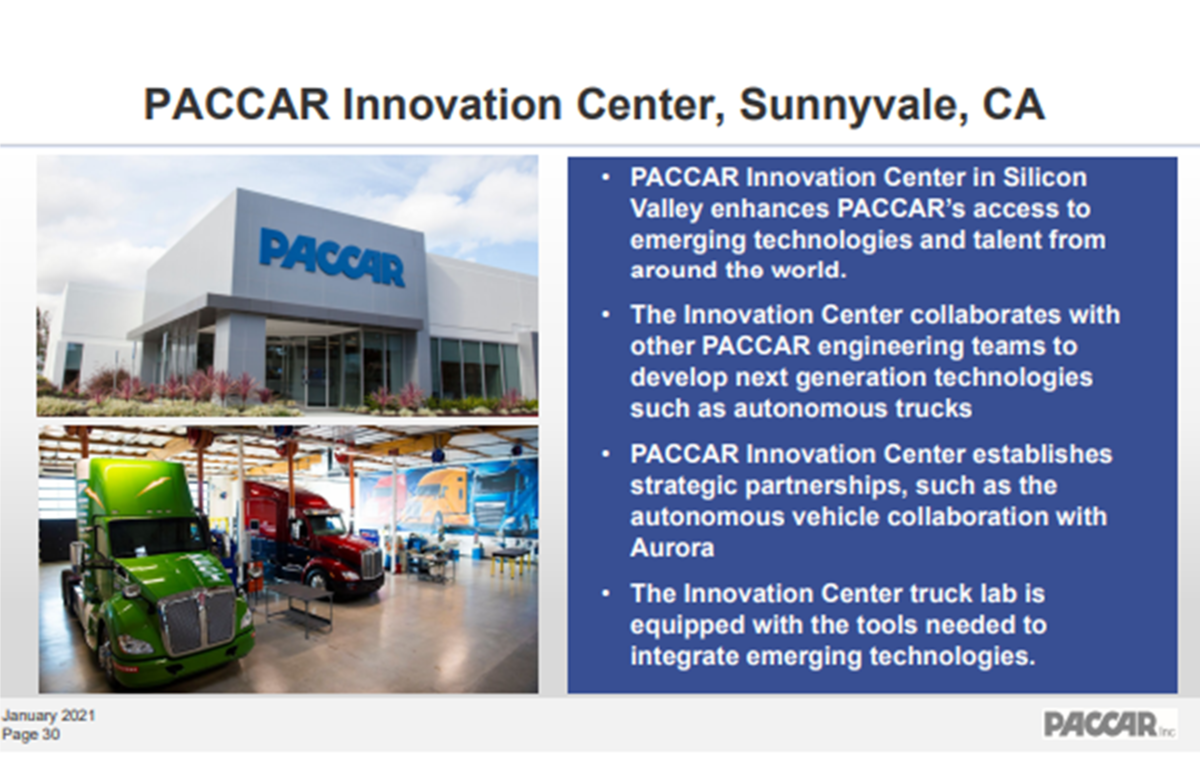 PACCAR Innovation Center, Sunnyvale, CA

PACCAR

• PACCAR Innovation Center in Silicon Valley enhances PACCAR's access to emerging technologies and talent from around the world.

• The Innovation Center collaborates with other PACCAR engineering teams to develop next generation technologies such as autonomous trucks

• PACCAR Innovation Center establishes strategic partnerships, such as the autonomous vehicle collaboration with Aurora

• The Innovation Center truck lab is equipped with the tools needed to integrate emerging technologies.

January 2021
Page 30

PACCAR Inc